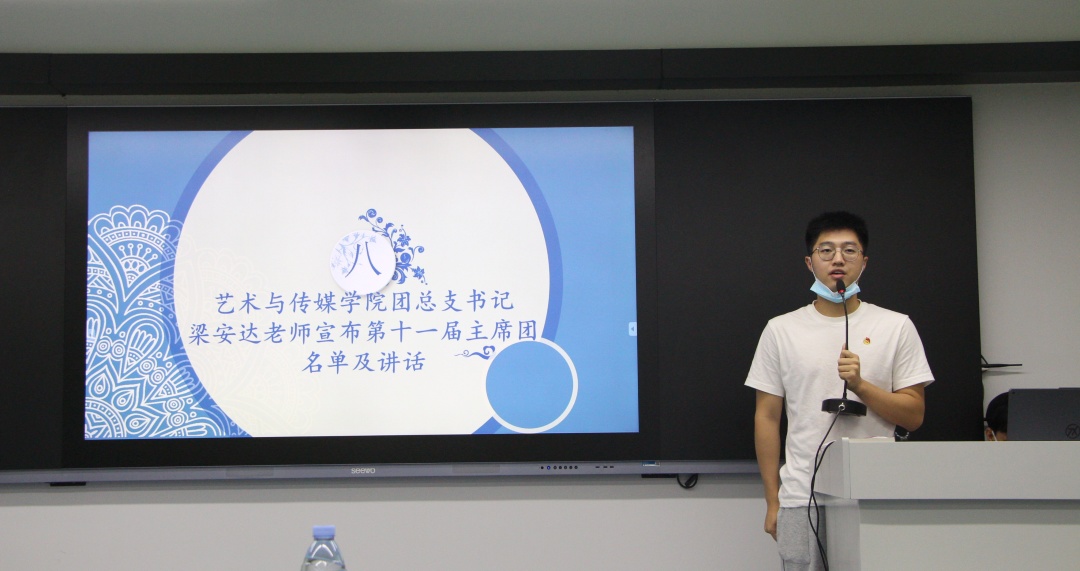 八

艺术与传媒学院团总支书记
梁安达老师宣布第十一届主席团
名单及讲话

seewo